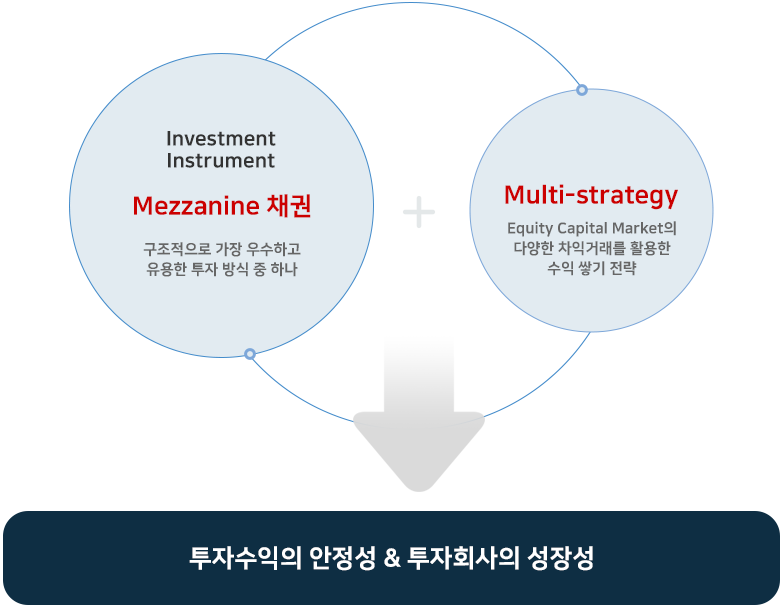 Investment Instrument

Mezzanine 채권

구조적으로 가장 우수하고 유용한 투자 방식 중 하나

+

Multi-strategy

Equity Capital Market의 다양한 차익거래를 활용한 수익 쌓기 전략

투자수익의 안정성 & 투자회사의 성장성